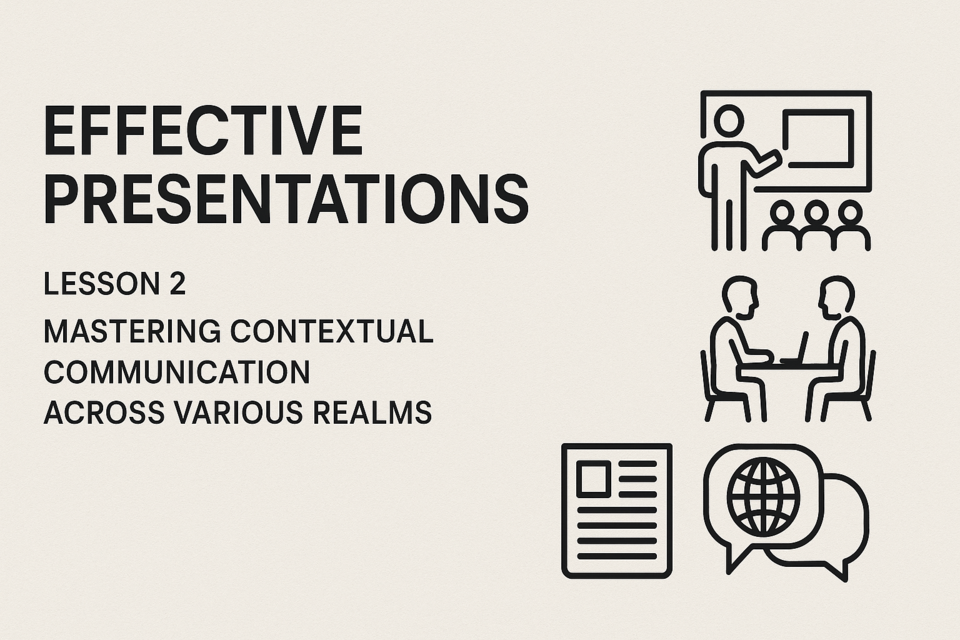 EFFECTIVE PRESENTATIONS

LESSON 2

MASTERING CONTEXTUAL COMMUNICATION ACROSS VARIOUS REALMS